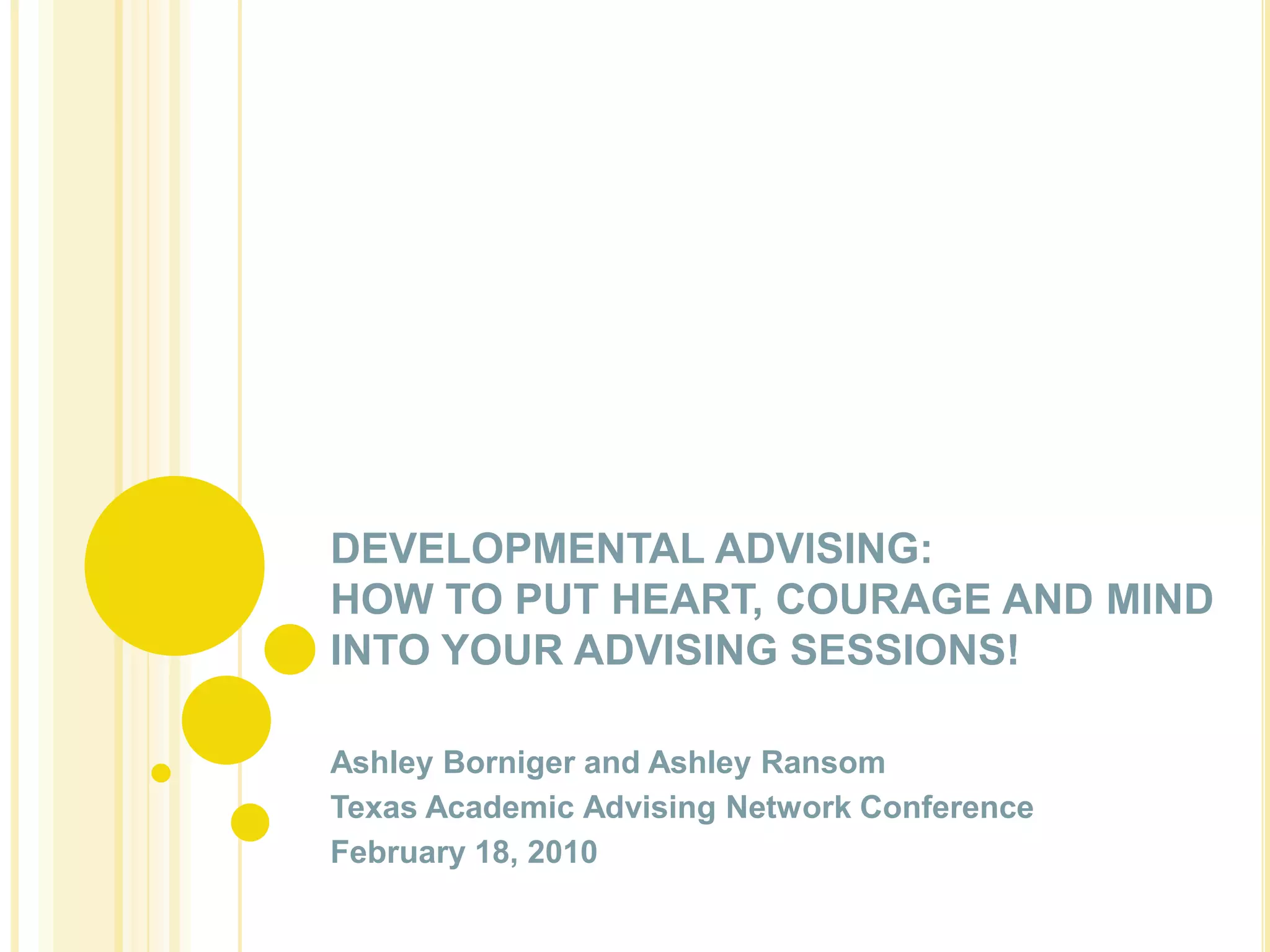 DEVELOPMENTAL ADVISING:
HOW TO PUT HEART, COURAGE AND MIND INTO YOUR ADVISING SESSIONS!

Ashley Borniger and Ashley Ransom
Texas Academic Advising Network Conference
February 18, 2010